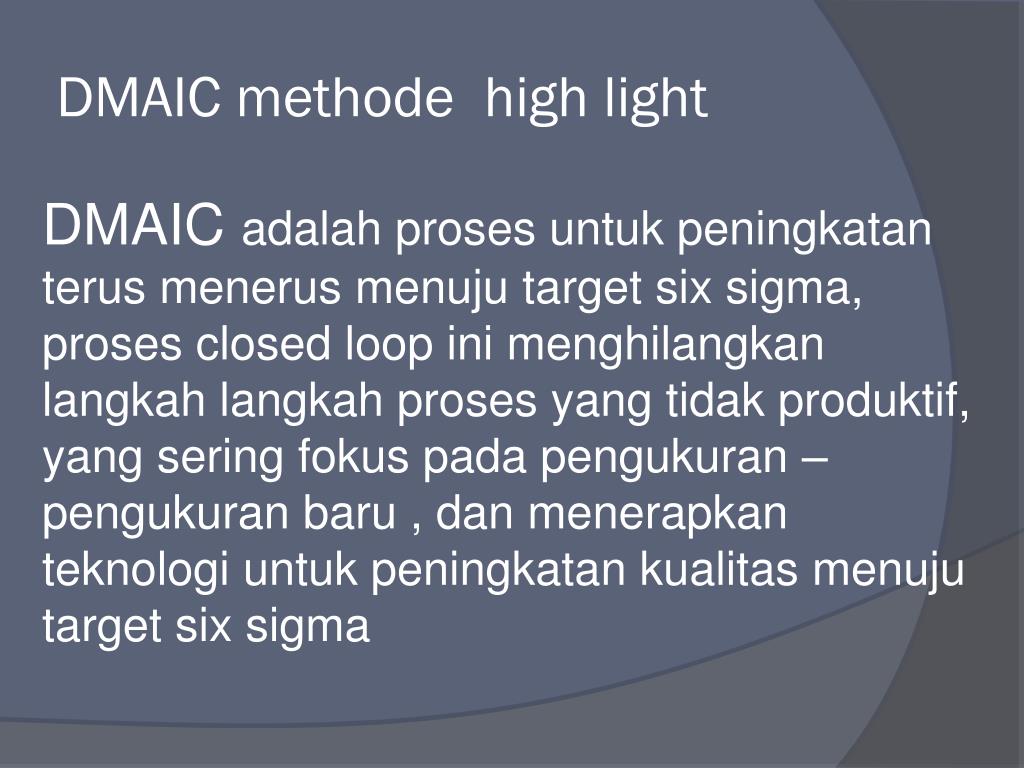 DMAIC methode  high light

DMAIC adalah proses untuk peningkatan terus menerus menuju target six sigma, proses closed loop ini menghilangkan langkah langkah proses yang tidak produktif, yang sering fokus pada pengukuran – pengukuran baru , dan menerapkan teknologi untuk peningkatan kualitas menuju target six sigma